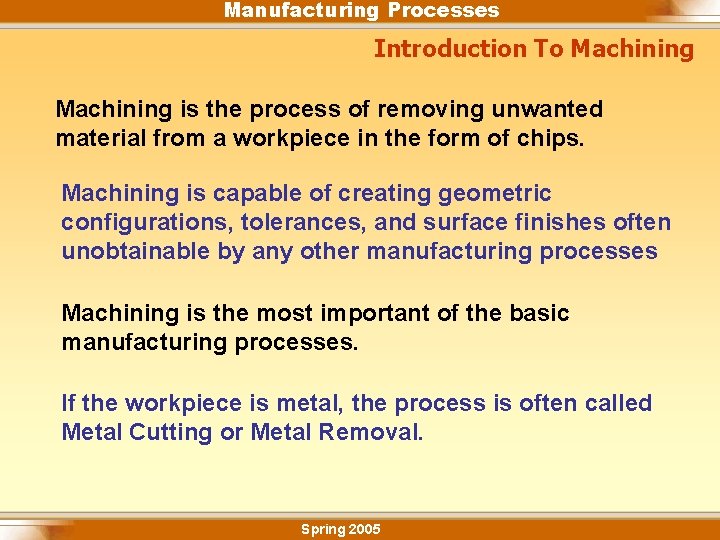 Manufacturing Processes

Introduction To Machining

Machining is the process of removing unwanted material from a workpiece in the form of chips.

Machining is capable of creating geometric configurations, tolerances, and surface finishes often unobtainable by any other manufacturing processes

Machining is the most important of the basic manufacturing processes.

If the workpiece is metal, the process is often called Metal Cutting or Metal Removal.

Spring 2005